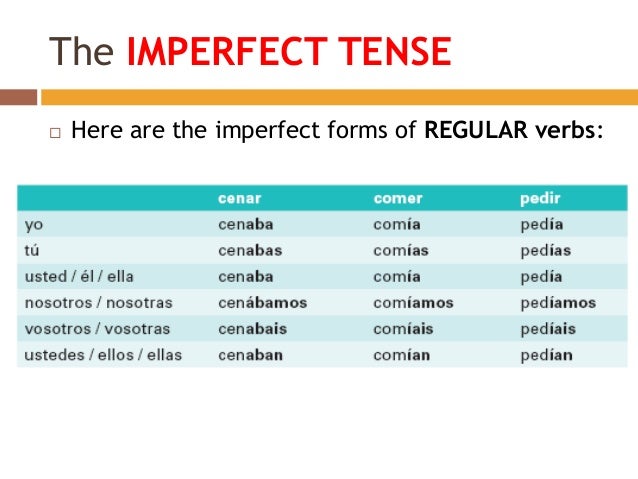 The IMPERFECT TENSE

□ Here are the imperfect forms of REGULAR verbs:

| | cenar | comer | pedir |
|---|---|---|---|
| yo | cenaba | comía | pedía |
| tú | cenabas | comías | pedías |
| usted / él / ella | cenaba | comía | pedía |
| nosotros / nosotras | cenábamos | comíamos | pedíamos |
| vosotros / vosotras | cenabais | comíais | pedíais |
| ustedes / ellos / ellas | cenaban | comían | pedían |